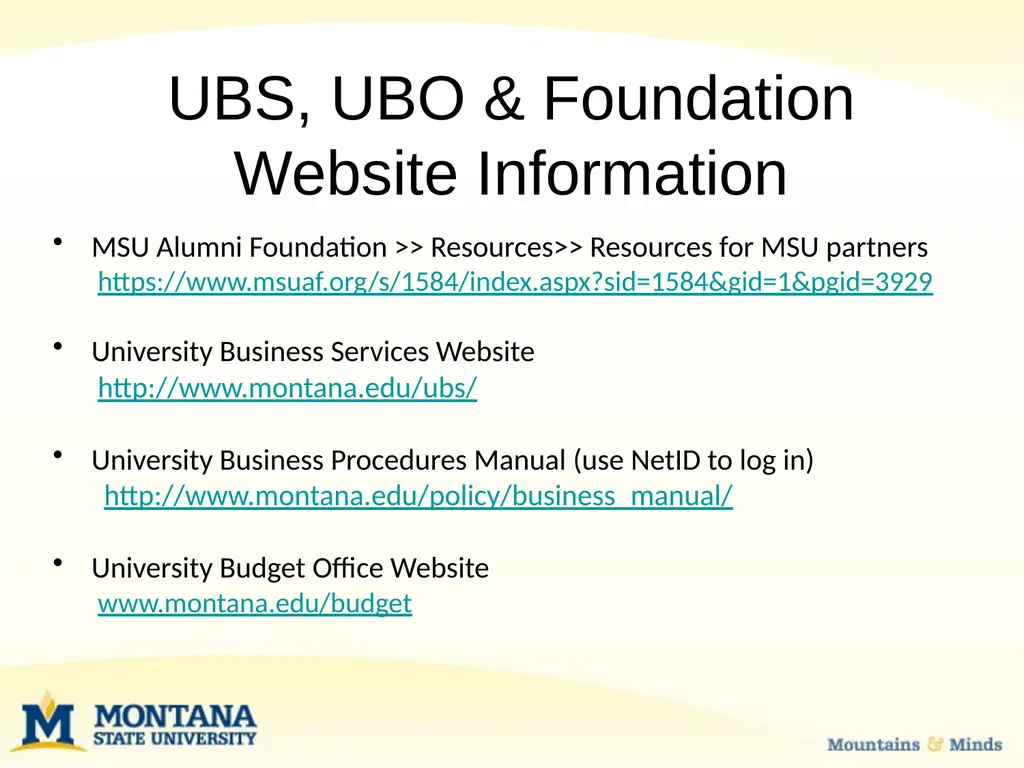 UBS, UBO & Foundation Website Information

• MSU Alumni Foundation >> Resources>> Resources for MSU partners
https://www.msuaf.org/s/1584/index.aspx?sid=1584&gid=1&pgid=3929

• University Business Services Website
http://www.montana.edu/ubs/

• University Business Procedures Manual (use NetID to log in)
http://www.montana.edu/policy/business_manual/

• University Budget Office Website
www.montana.edu/budget

M MONTANA STATE UNIVERSITY

Mountains & Minds